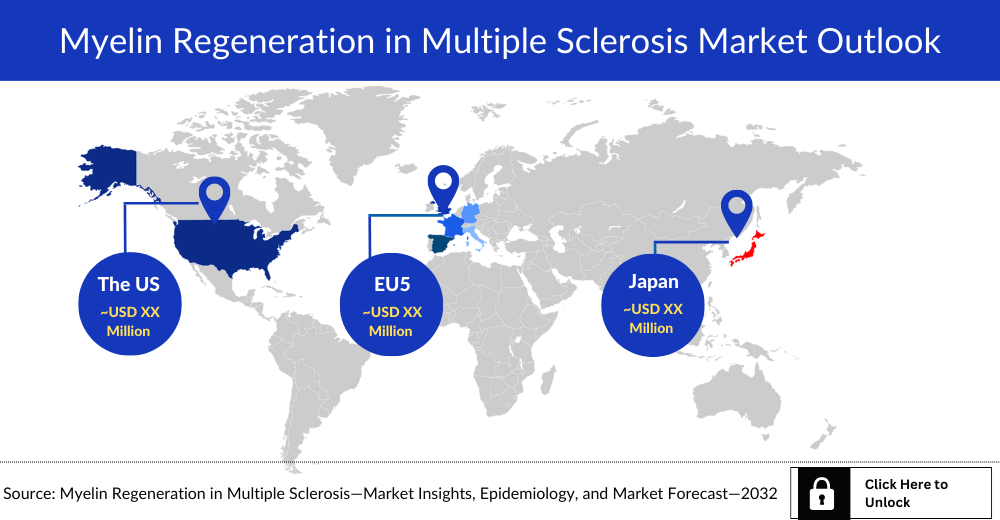 Myelin Regeneration in Multiple Sclerosis Market Outlook

The US
~USD XX Million

EU5
~USD XX Million

Japan
~USD XX Million

Source: Myelin Regeneration in Multiple Sclerosis—Market Insights, Epidemiology, and Market Forecast—2032

Click Here to Unlock